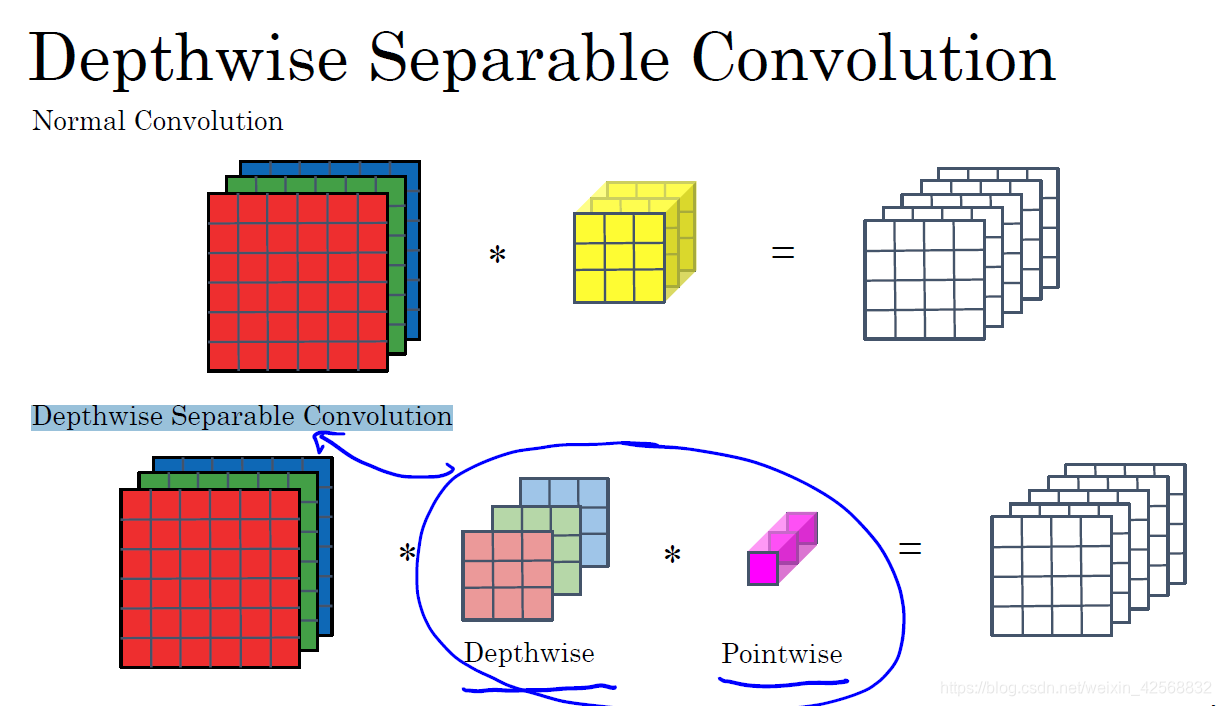 Depthwise Separable Convolution

Normal Convolution

$*$ $=$

Depthwise Separable Convolution

$*$ $*$ $=$

Depthwise

Pointwise

https://blog.csdn.net/weixin_42568832